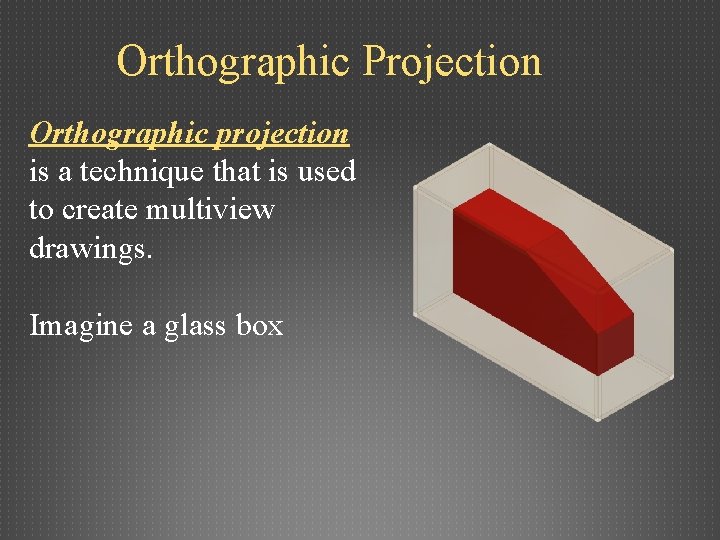 Orthographic Projection

Orthographic projection is a technique that is used to create multiview drawings.

Imagine a glass box